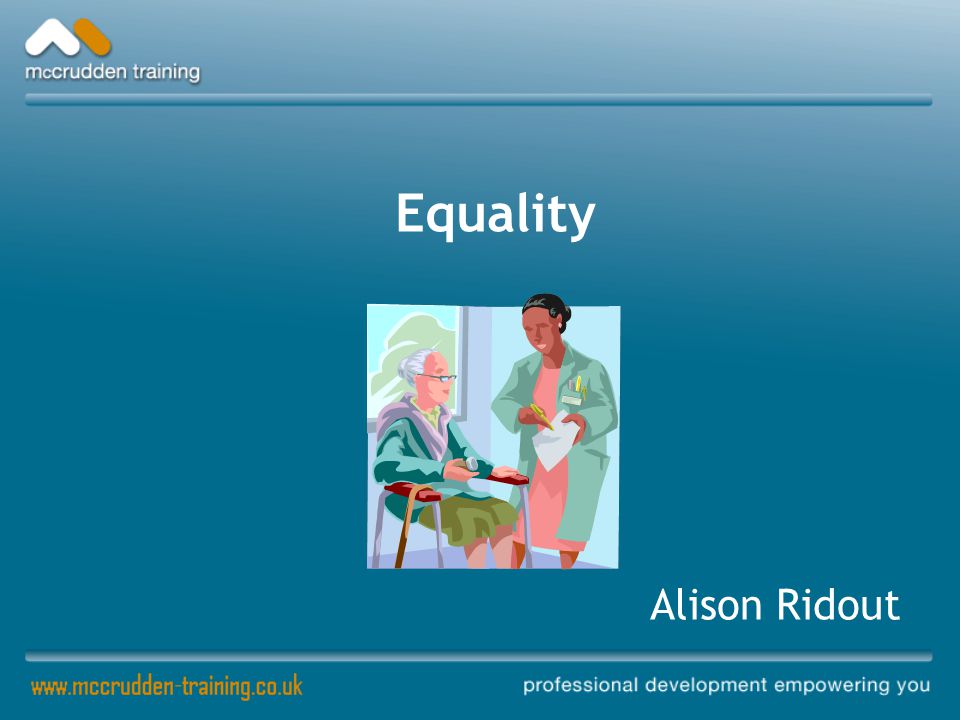 mccrudden training

Equality

Alison Ridout

www.mccrudden-training.co.uk

professional development empowering you